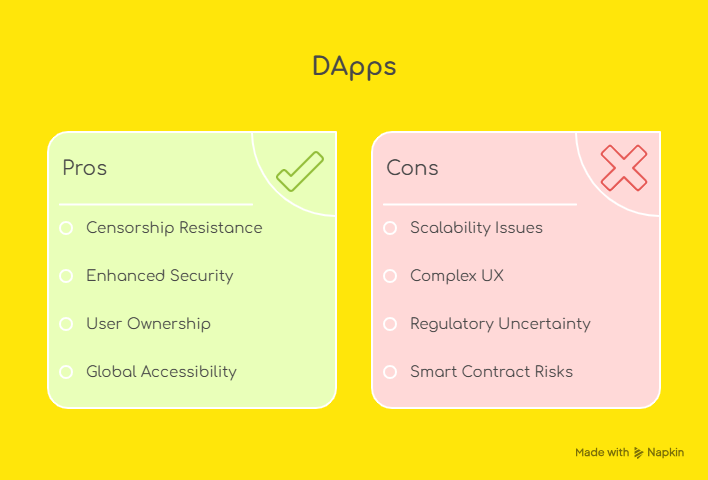 DApps

Pros

Censorship Resistance

Enhanced Security

User Ownership

Global Accessibility

Cons

Scalability Issues

Complex UX

Regulatory Uncertainty

Smart Contract Risks

Made with Napkin